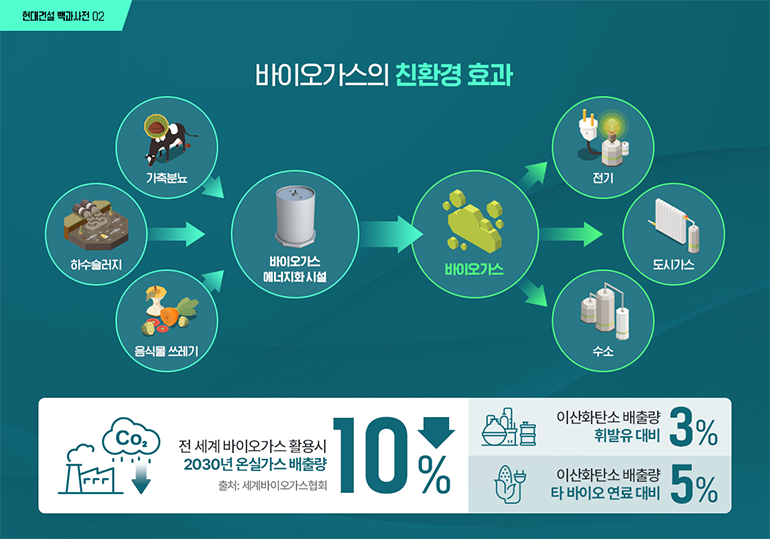 현대건설 백과사전 02

바이오가스의 친환경 효과

가축분뇨

하수슬러지

음식물 쓰레기

바이오가스 에너지화 시설

바이오가스

전기

도시가스

수소

$Co_2$

전 세계 바이오가스 활용시
2030년 온실가스 배출량

출처: 세계바이오가스협회

10%

이산화탄소 배출량
휘발유 대비 3%

이산화탄소 배출량
타 바이오 연료 대비 5%